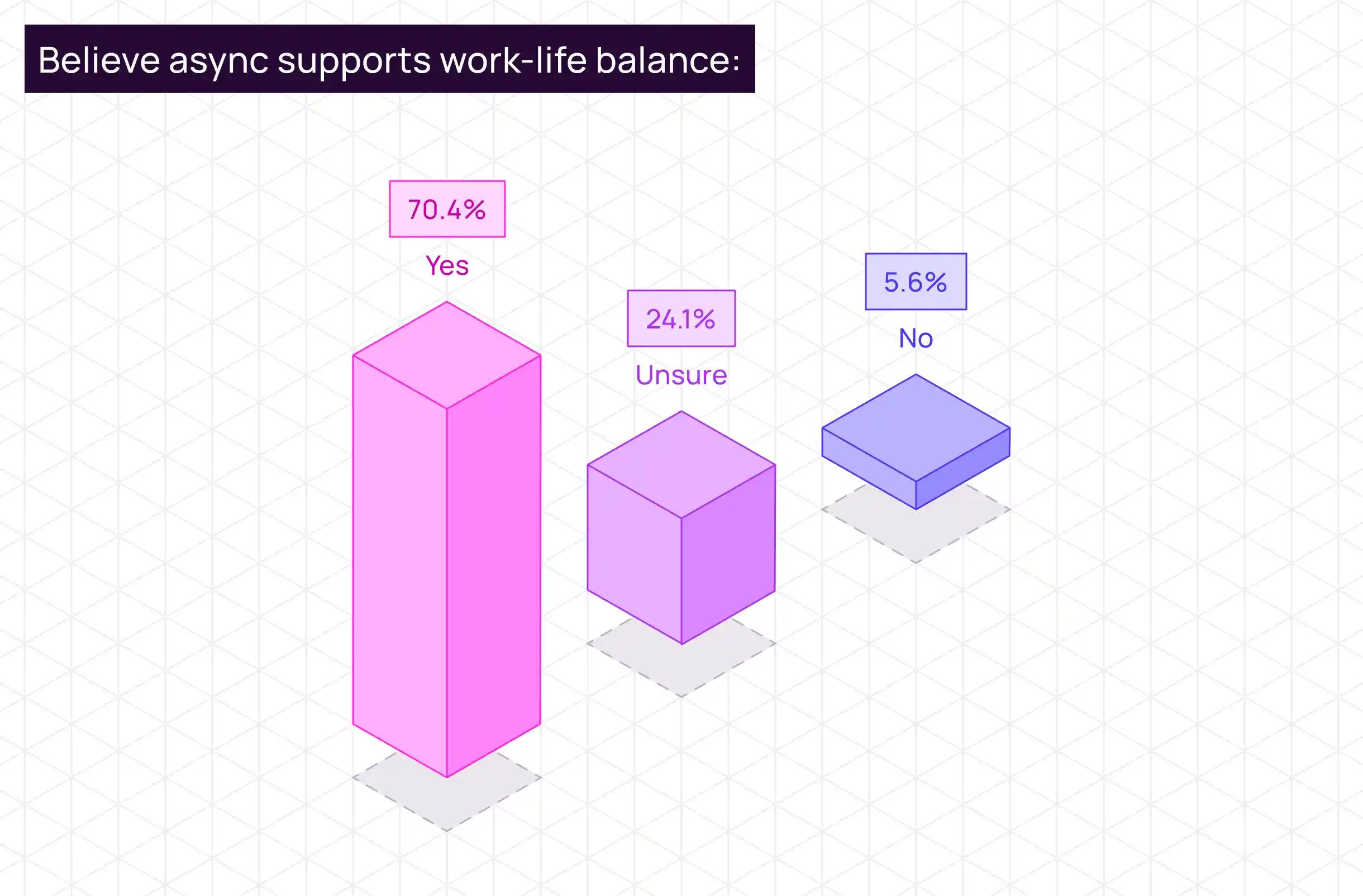 Believe async supports work-life balance:

70.4%
Yes

24.1%
Unsure

5.6%
No